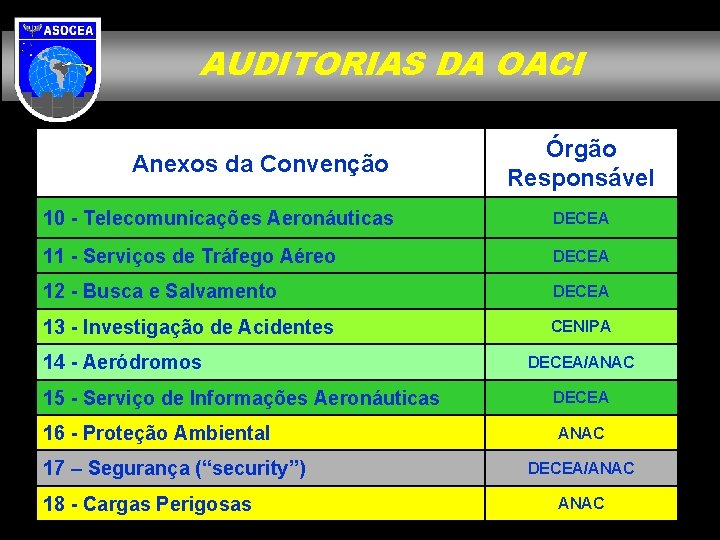 ASOCEA

AUDITORIAS DA OACI

| Anexos da Convenção | Órgão Responsável |
|---|---|
| 10 - Telecomunicações Aeronáuticas | DECEA |
| 11 - Serviços de Tráfego Aéreo | DECEA |
| 12 - Busca e Salvamento | DECEA |
| 13 - Investigação de Acidentes | CENIPA |
| 14 - Aeródromos | DECEA/ANAC |
| 15 - Serviço de Informações Aeronáuticas | DECEA |
| 16 - Proteção Ambiental | ANAC |
| 17 – Segurança (“security”) | DECEA/ANAC |
| 18 - Cargas Perigosas | ANAC |